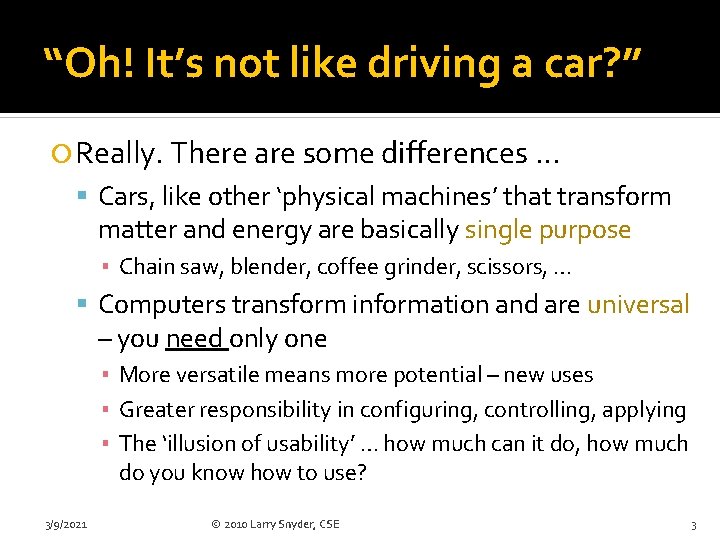 “Oh! It’s not like driving a car?”

Really. There are some differences …

Cars, like other ‘physical machines’ that transform matter and energy are basically single purpose

Chain saw, blender, coffee grinder, scissors, …

Computers transform information and are universal – you need only one

More versatile means more potential – new uses

Greater responsibility in configuring, controlling, applying

The ‘illusion of usability’ … how much can it do, how much do you know how to use?

3/9/2021 © 2010 Larry Snyder, CSE 3